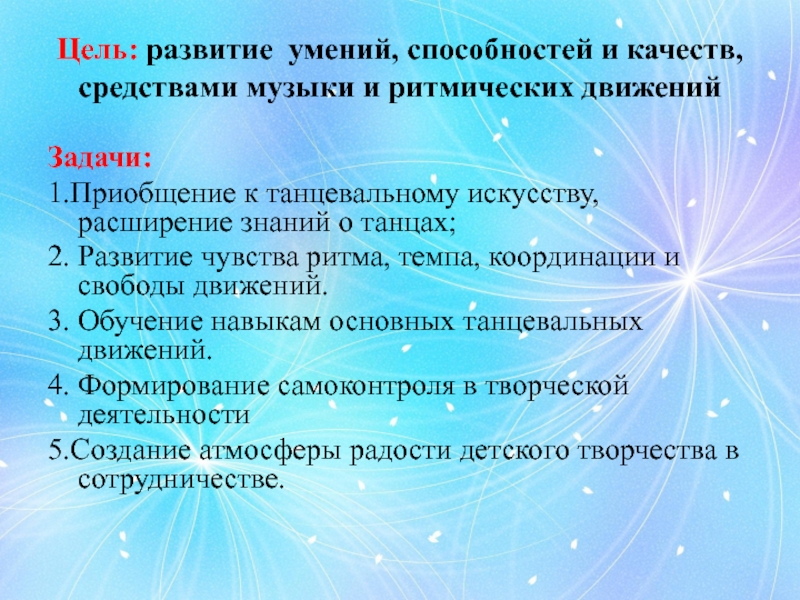 Цель: развитие умений, способностей и качеств, средствами музыки и ритмических движений

Задачи:
1.Приобщение к танцевальному искусству, расширение знаний о танцах;
2. Развитие чувства ритма, темпа, координации и свободы движений.
3. Обучение навыкам основных танцевальных движений.
4. Формирование самоконтроля в творческой деятельности
5.Создание атмосферы радости детского творчества в сотрудничестве.